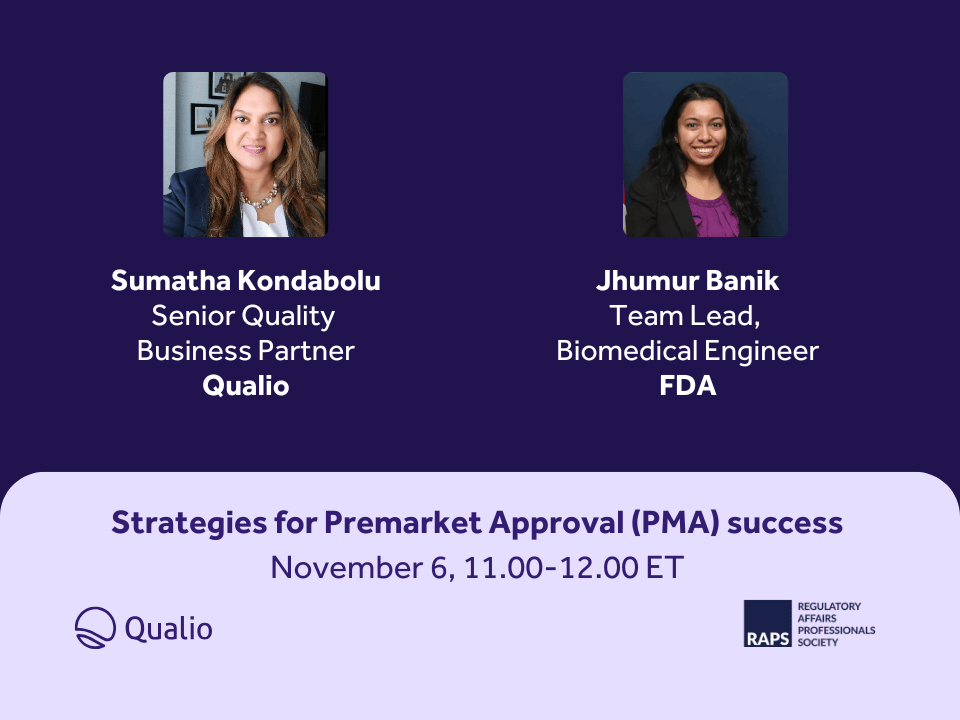 Sumatha Kondabolu
Senior Quality Business Partner
Qualio

Jhumur Banik
Team Lead, Biomedical Engineer
FDA

Strategies for Premarket Approval (PMA) success
November 6, 11.00-12.00 ET

Qualio

RAPS REGULATORY AFFAIRS PROFESSIONALS SOCIETY